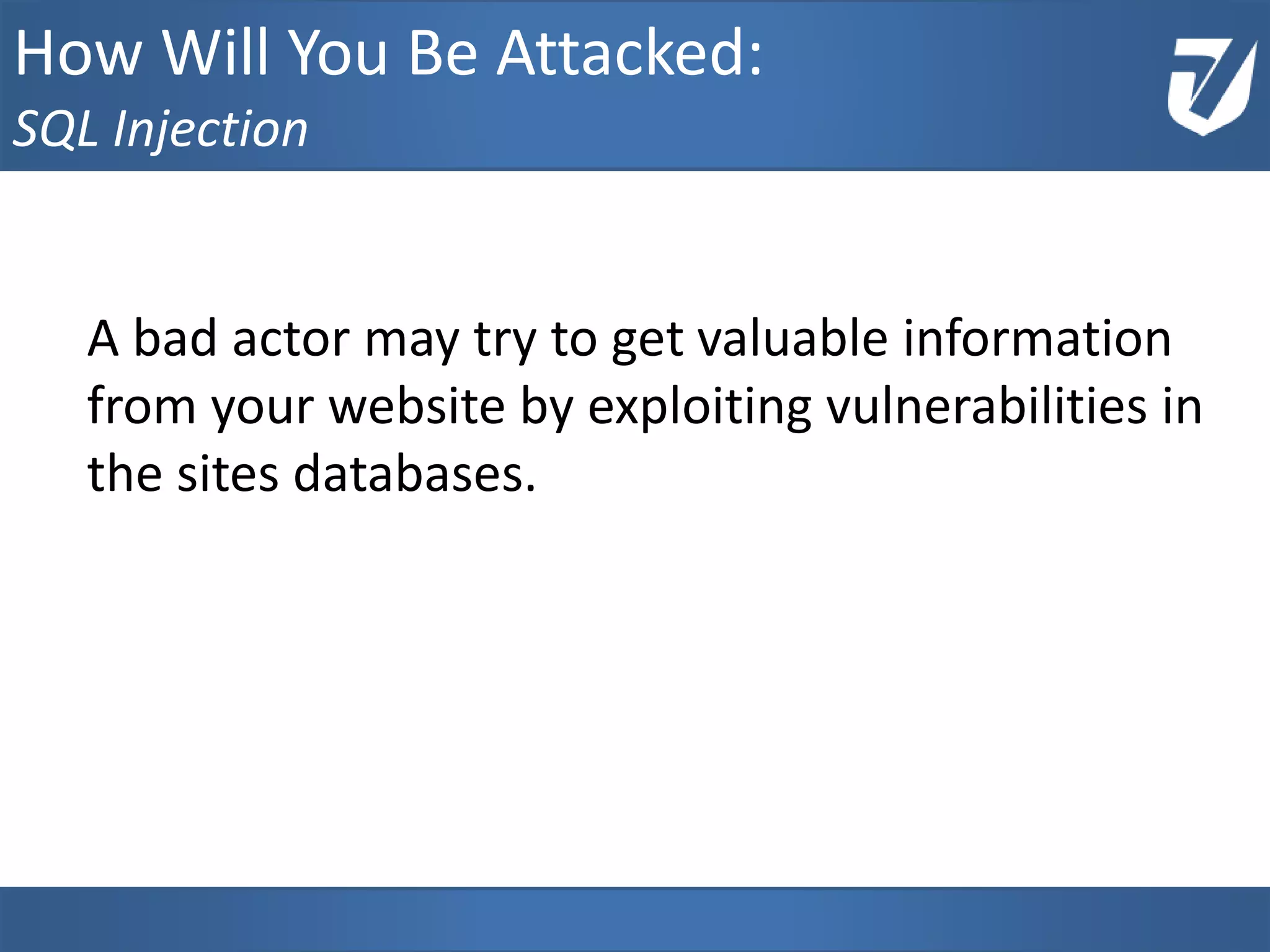 How Will You Be Attacked:
SQL Injection

A bad actor may try to get valuable information from your website by exploiting vulnerabilities in the sites databases.